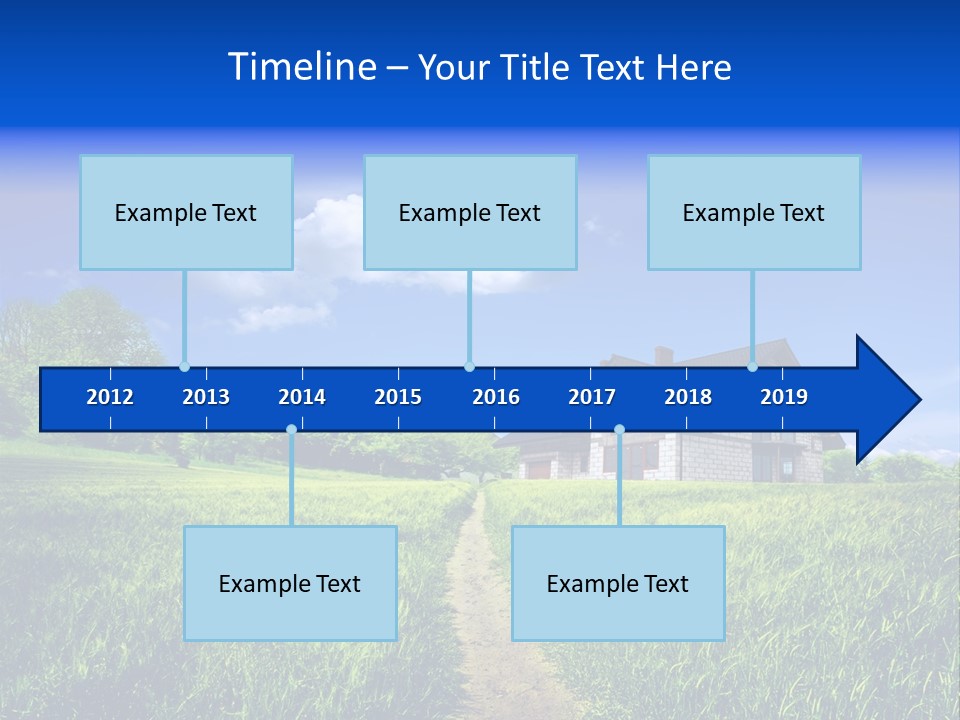 Timeline – Your Title Text Here

Example Text

Example Text

Example Text

2012 2013 2014 2015 2016 2017 2018 2019

Example Text

Example Text